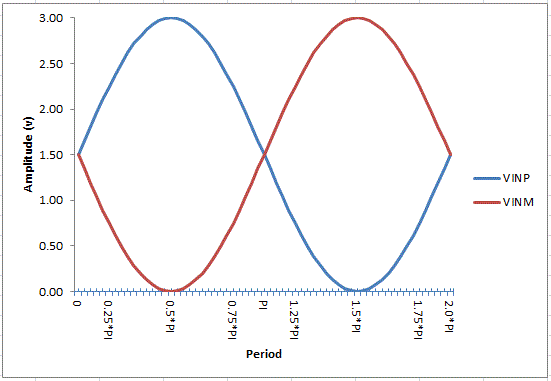 3.00
2.50
2.00
1.50
1.00
0.50
0.00

Amplitude (v)

0
0.25*PI
0.5*PI
0.75*PI
PI
1.25*PI
1.5*PI
1.75*PI
2.0*PI

Period

VINP
VINM